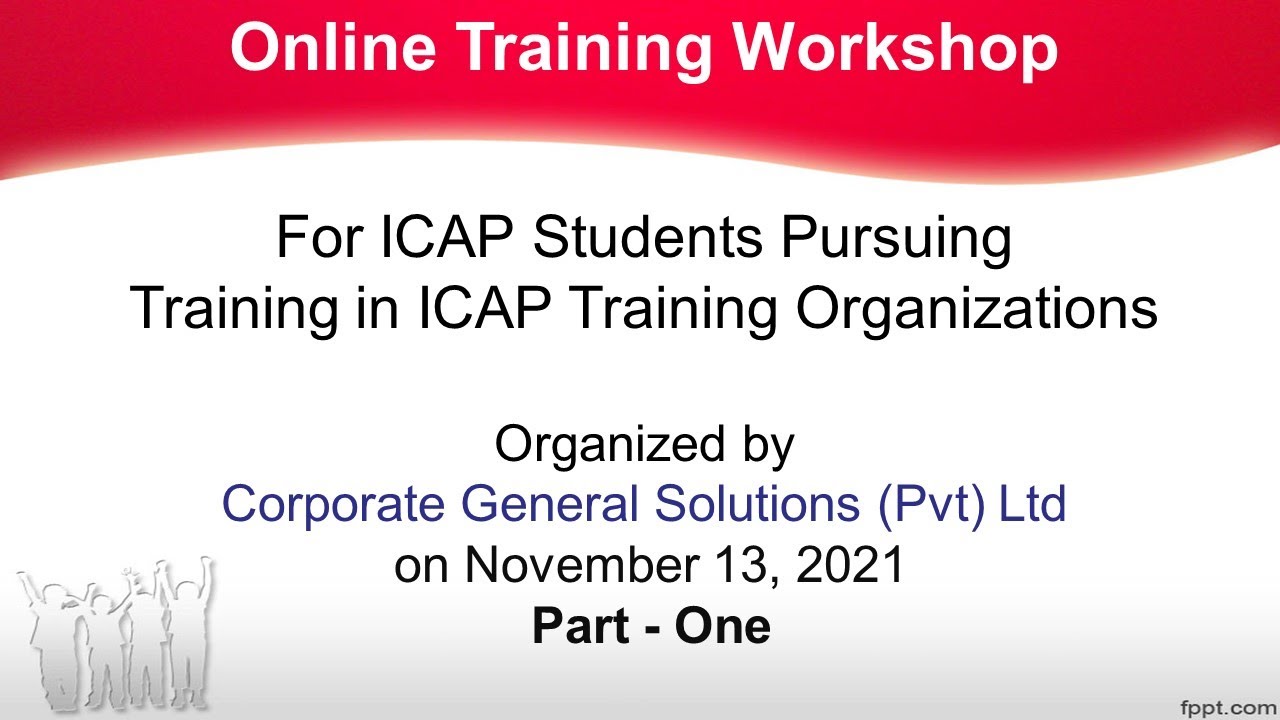 Online Training Workshop

For ICAP Students Pursuing
Training in ICAP Training Organizations

Organized by
Corporate General Solutions (Pvt) Ltd
on November 13, 2021
Part - One

fppt.com